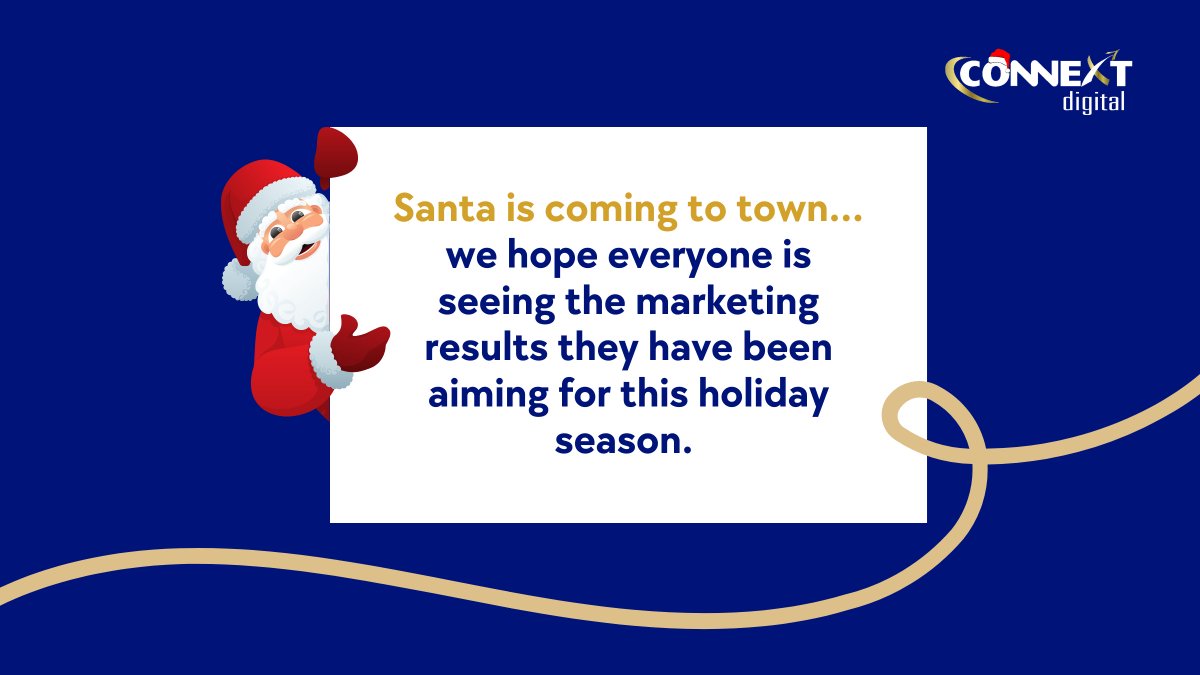 CONNEXT
digital

Santa is coming to town...
we hope everyone is seeing the marketing results they have been aiming for this holiday season.